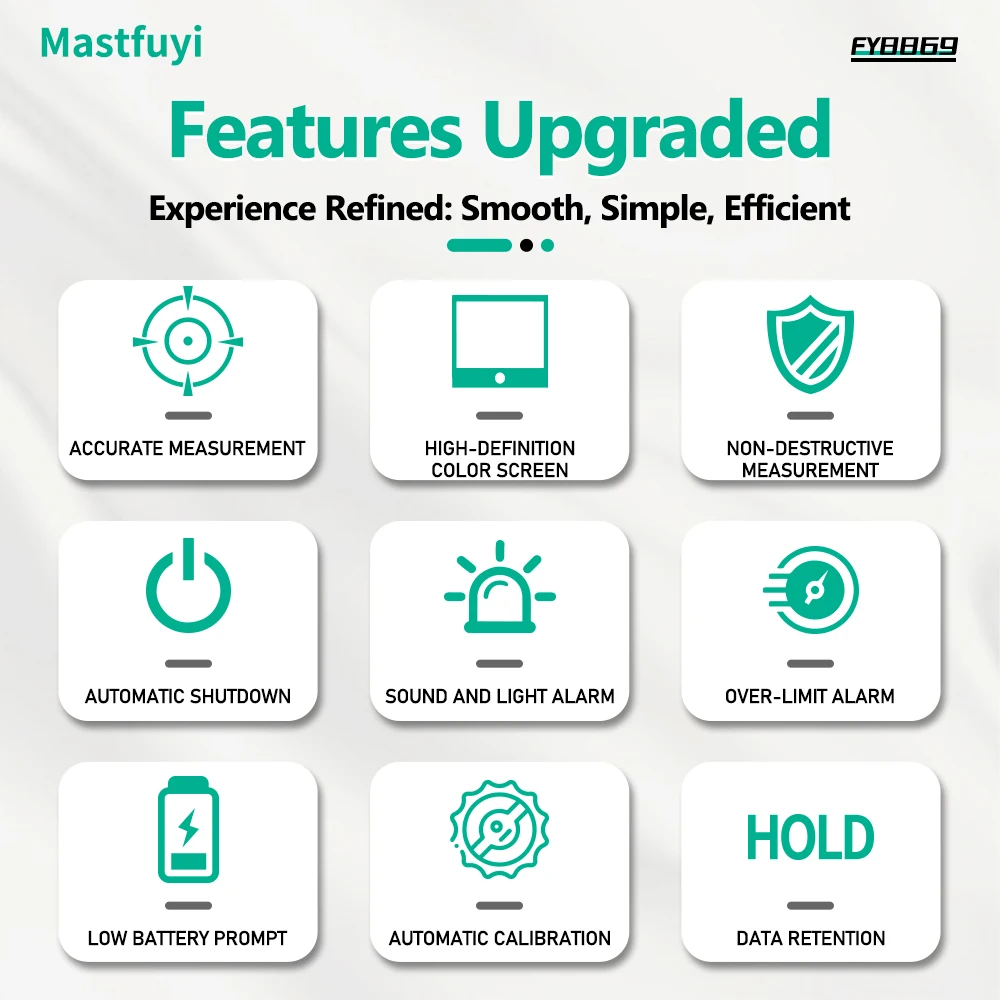 Mastfuyi

FY8869

Features Upgraded

Experience Refined: Smooth, Simple, Efficient

ACCURATE MEASUREMENT

HIGH-DEFINITION COLOR SCREEN

NON-DESTRUCTIVE MEASUREMENT

AUTOMATIC SHUTDOWN

SOUND AND LIGHT ALARM

OVER-LIMIT ALARM

LOW BATTERY PROMPT

AUTOMATIC CALIBRATION

HOLD

DATA RETENTION